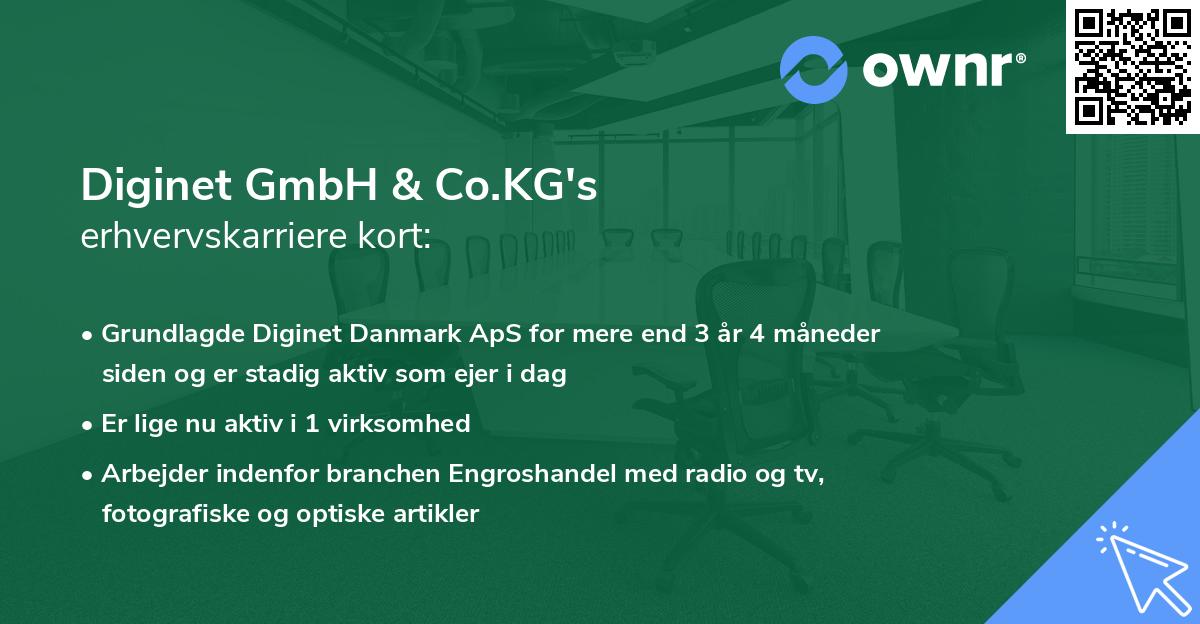 ownr®

Diginet GmbH & Co.KG's
erhvervskarriere kort:

• Grundlagde Diginet Danmark ApS for mere end 3 år 4 måneder siden og er stadig aktiv som ejer i dag
• Er lige nu aktiv i 1 virksomhed
• Arbejder indenfor branchen Engroshandel med radio og tv, fotografiske og optiske artikler